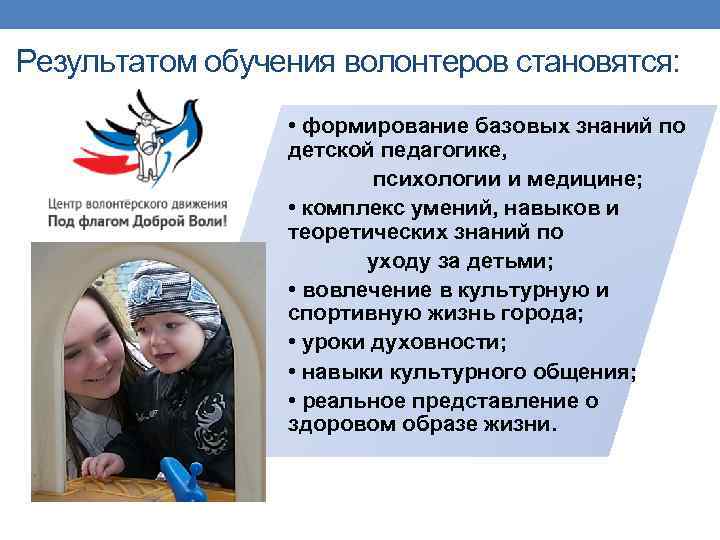 Результатом обучения волонтеров становятся:

Центр волонтерского движения
Под флагом Доброй Воли!

• формирование базовых знаний по детской педагогике, психологии и медицине;
• комплекс умений, навыков и теоретических знаний по уходу за детьми;
• вовлечение в культурную и спортивную жизнь города;
• уроки духовности;
• навыки культурного общения;
• реальное представление о здоровом образе жизни.